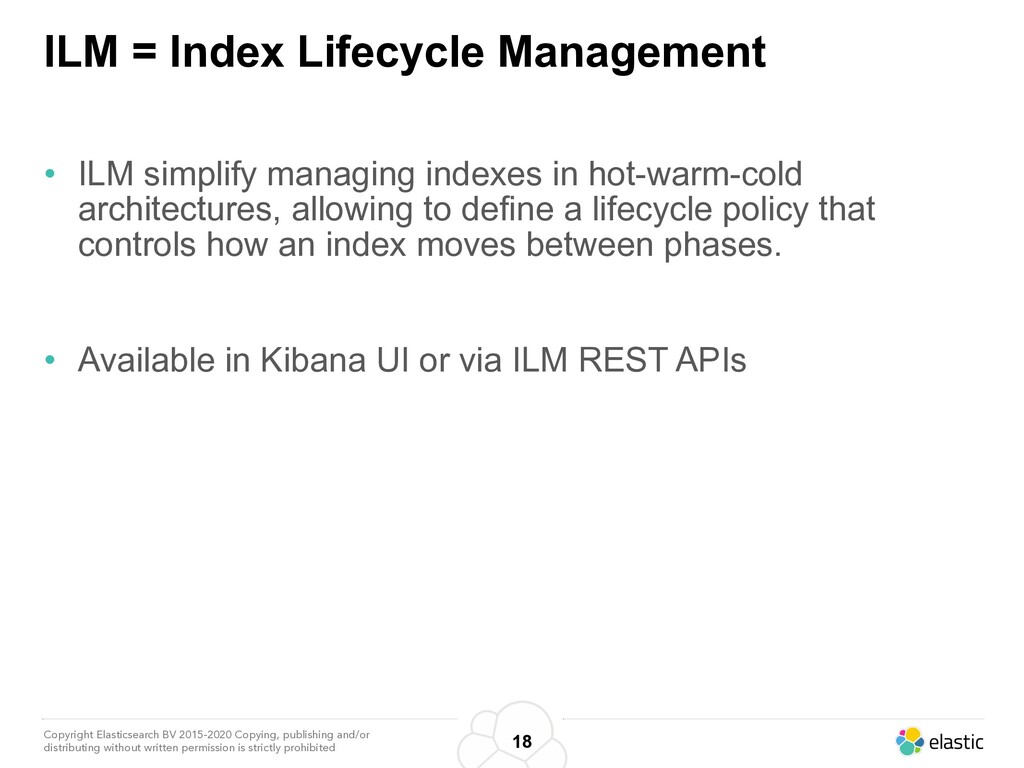 ILM = Index Lifecycle Management

• ILM simplify managing indexes in hot-warm-cold architectures, allowing to define a lifecycle policy that controls how an index moves between phases.

• Available in Kibana UI or via ILM REST APIs

Copyright Elasticsearch BV 2015-2020 Copying, publishing and/or distributing without written permission is strictly prohibited

18

elastic